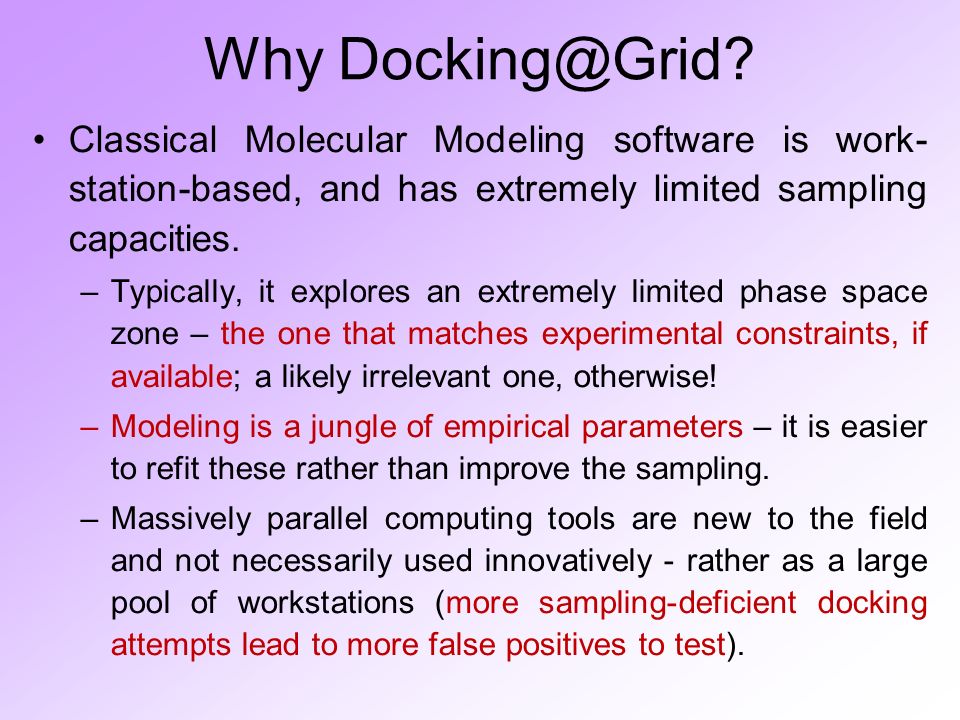 Why Docking@Grid?

• Classical Molecular Modeling software is workstation-based, and has extremely limited sampling capacities.

– Typically, it explores an extremely limited phase space zone – the one that matches experimental constraints, if available; a likely irrelevant one, otherwise!

– Modeling is a jungle of empirical parameters – it is easier to refit these rather than improve the sampling.

– Massively parallel computing tools are new to the field and not necessarily used innovatively - rather as a large pool of workstations (more sampling-deficient docking attempts lead to more false positives to test).